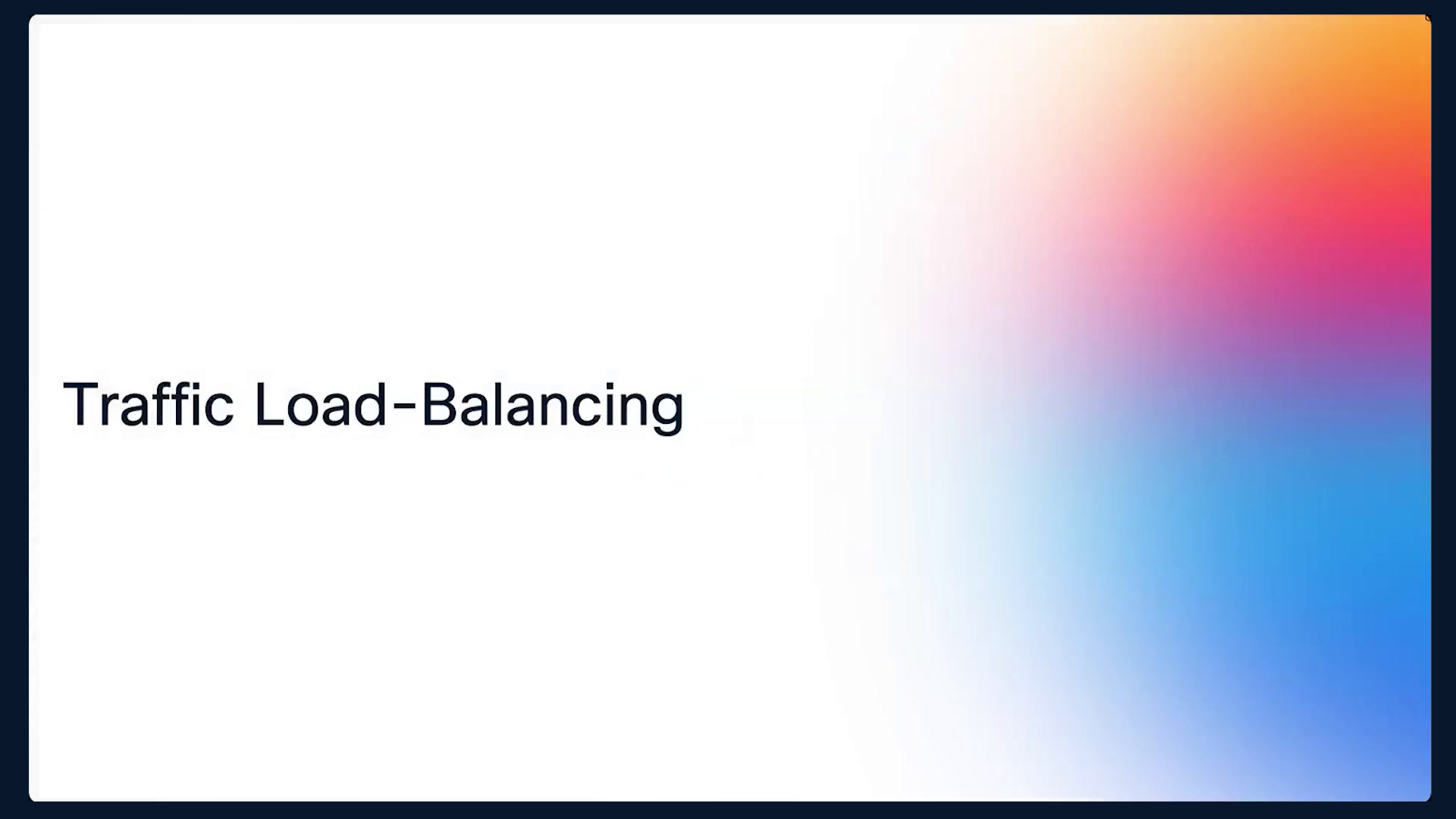 Traffic Load-Balancing